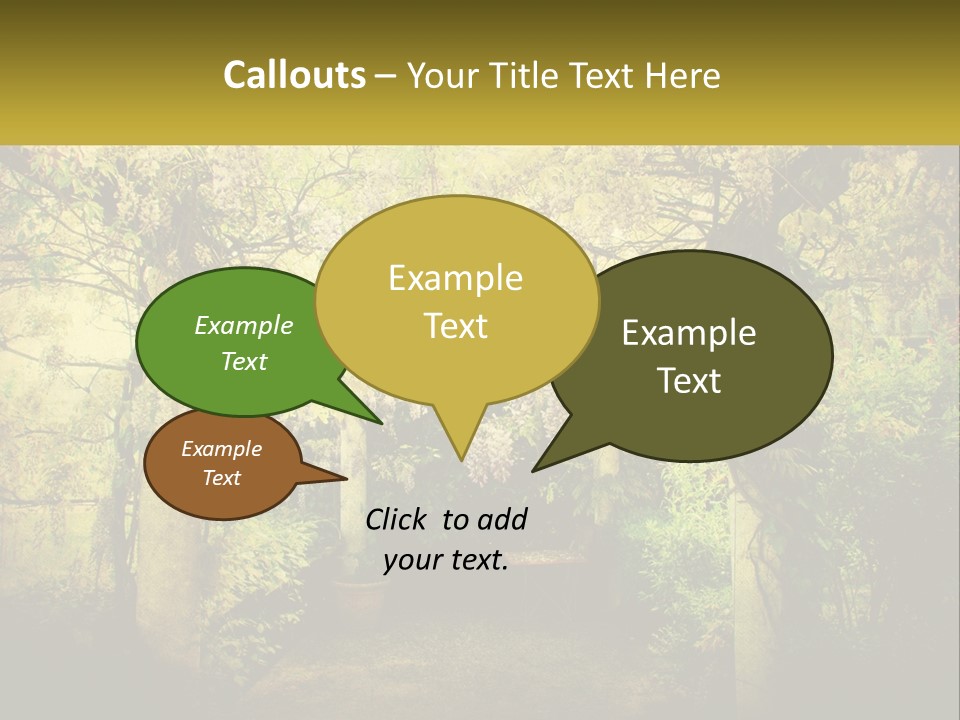 Callouts – Your Title Text Here

Example Text

Example Text

Example Text

Example Text

Click to add your text.